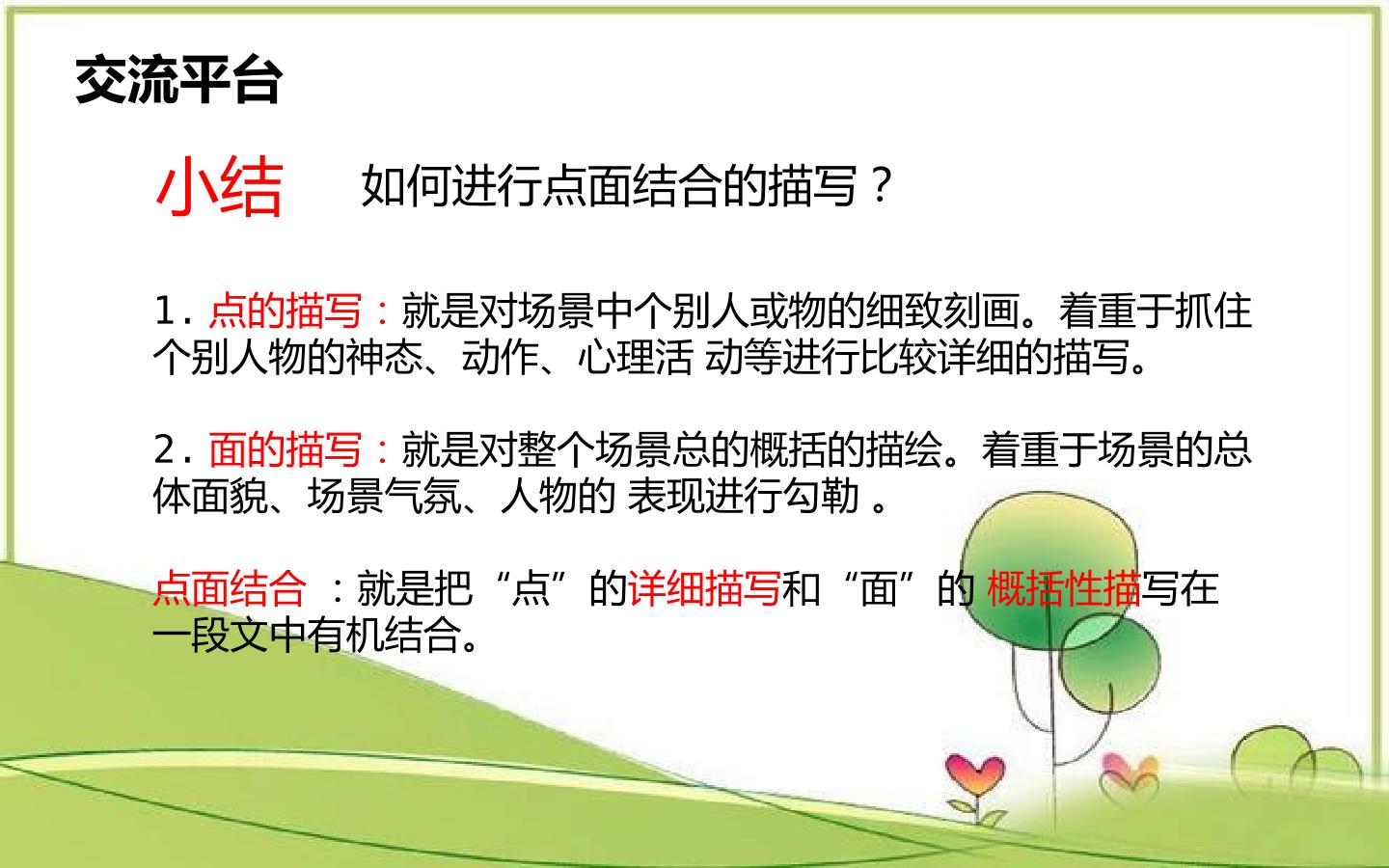 交流平台

小结　如何进行点面结合的描写？

1. 点的描写：就是对场景中个别人或物的细致刻画。着重于抓住个别人物的神态、动作、心理活 动等进行比较详细的描写。

2. 面的描写：就是对整个场景总的概括的描绘。着重于场景的总体面貌、场景气氛、人物的 表现进行勾勒 。

点面结合 ：就是把“点”的详细描写和“面”的 概括性描写在一段文中有机结合。